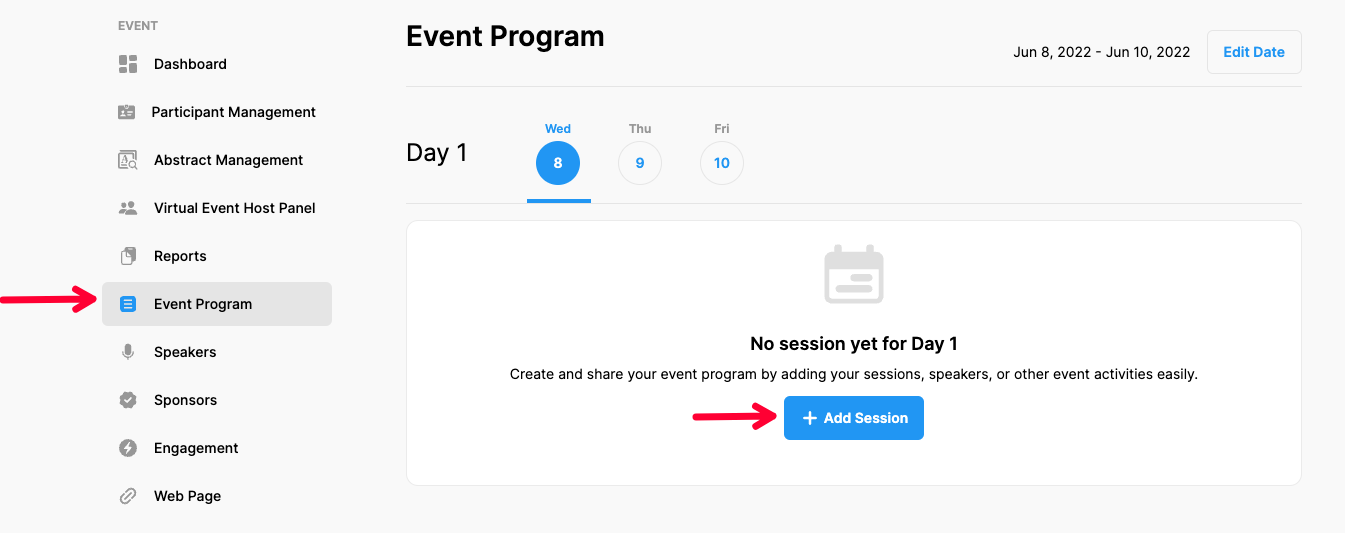 EVENT

Dashboard

Participant Management

Abstract Management

Virtual Event Host Panel

Reports

Event Program

Speakers

Sponsors

Engagement

Web Page

Event Program

Jun 8, 2022 - Jun 10, 2022

Edit Date

Day 1

Wed
8

Thu
9

Fri
10

No session yet for Day 1

Create and share your event program by adding your sessions, speakers, or other event activities easily.

+ Add Session